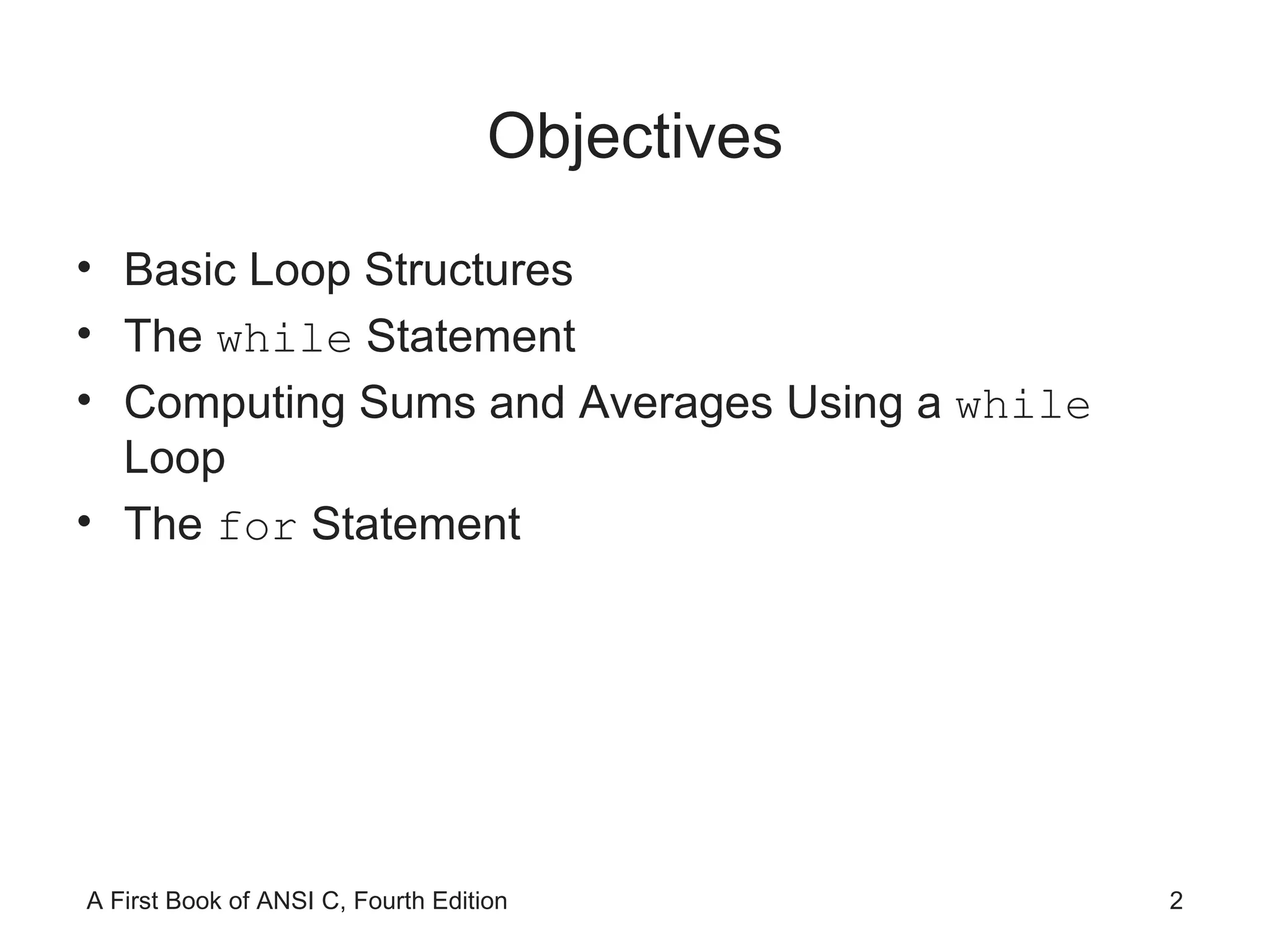 Objectives

• Basic Loop Structures
• The while Statement
• Computing Sums and Averages Using a while Loop
• The for Statement

A First Book of ANSI C, Fourth Edition

2